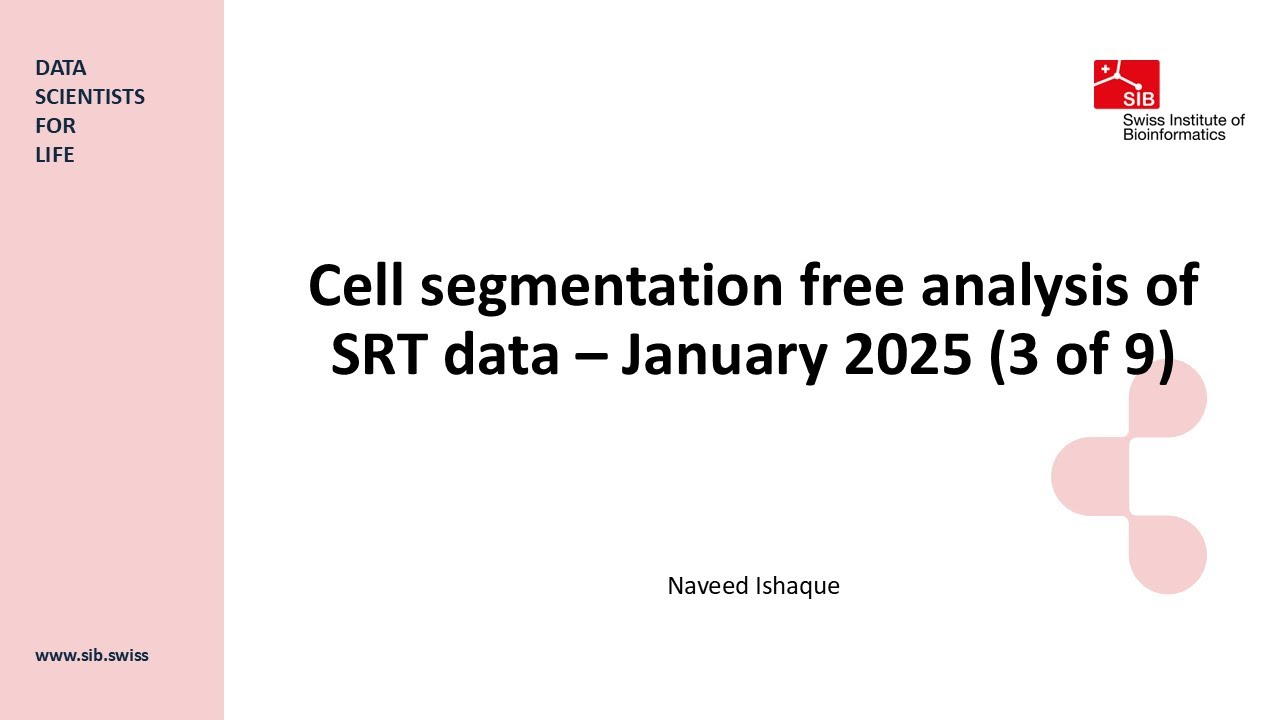 DATA
SCIENTISTS
FOR
LIFE

SIB
Swiss Institute of Bioinformatics

Cell segmentation free analysis of SRT data – January 2025 (3 of 9)

Naveed Ishaque

www.sib.swiss